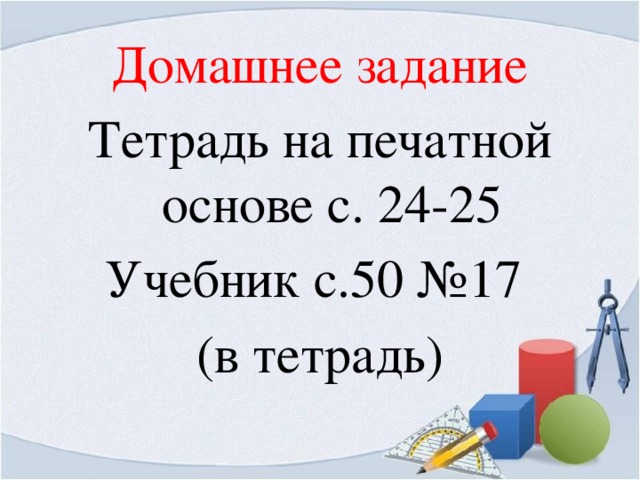 Домашнее задание

Тетрадь на печатной основе с. 24-25

Учебник с.50 №17

(в тетрадь)